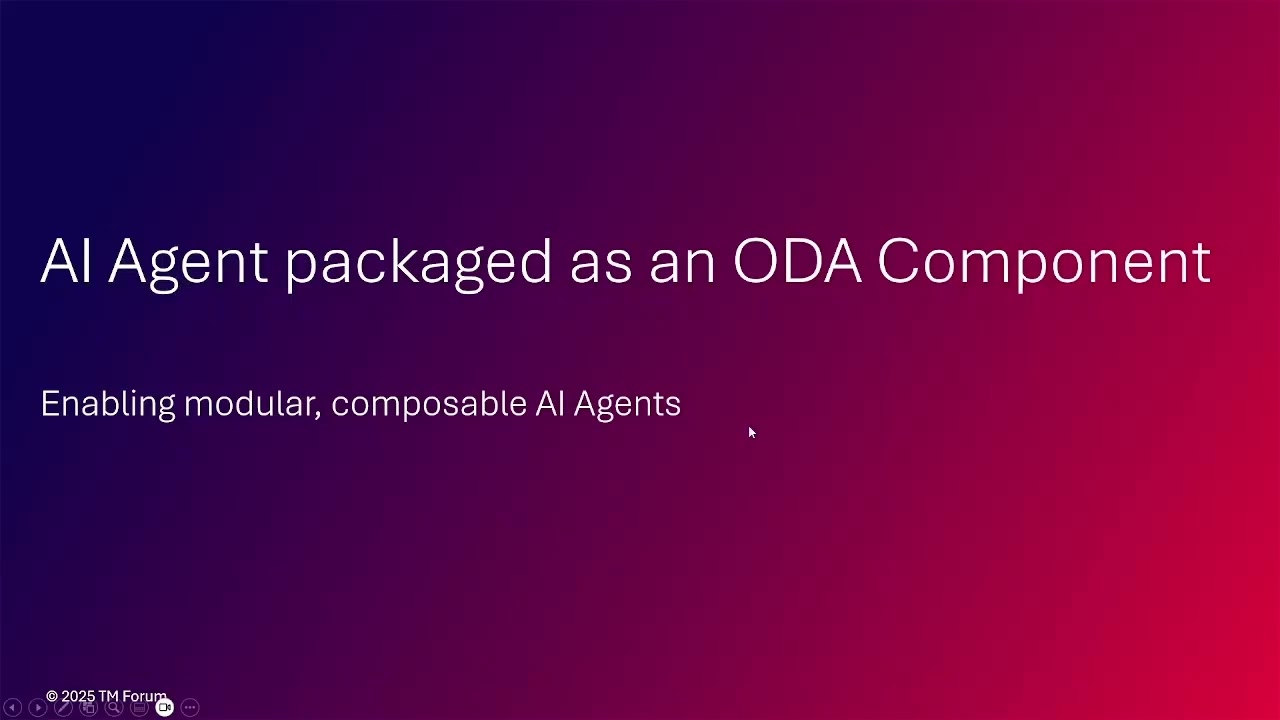 AI Agent packaged as an ODA Component

Enabling modular, composable AI Agents

© 2025 TM Forum